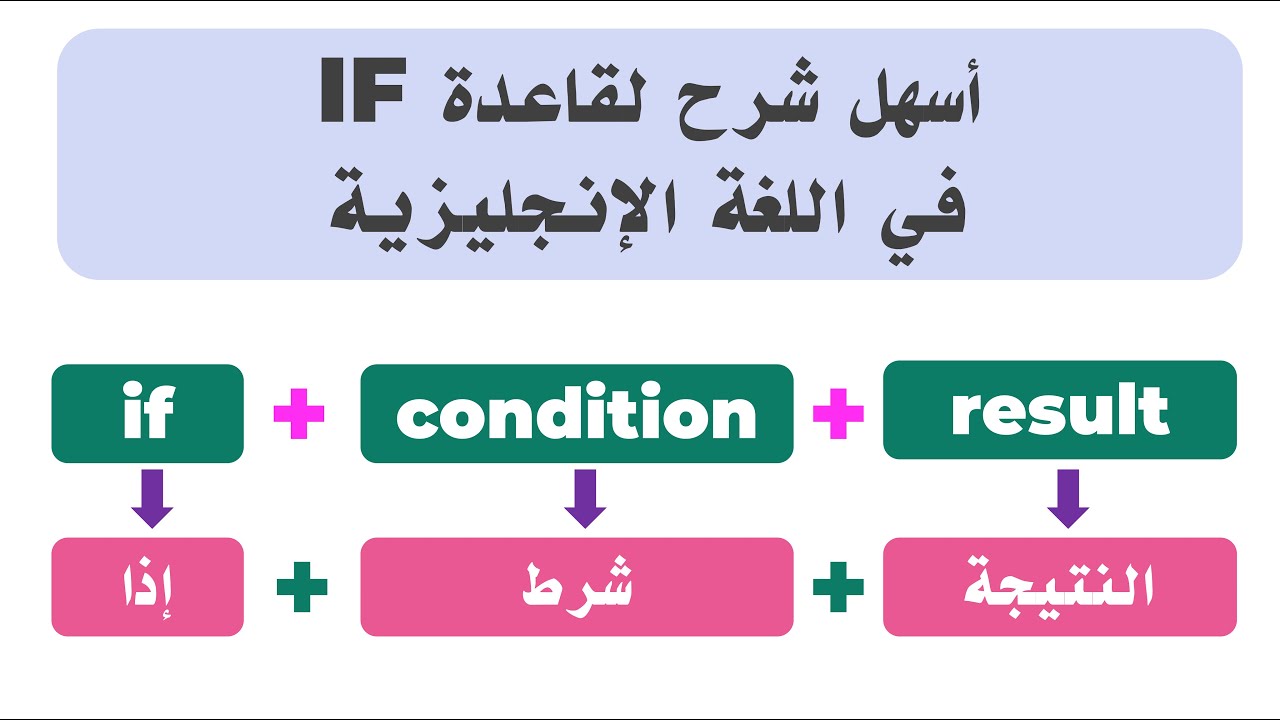 أسهل شرح لقاعدة IF
في اللغة الإنجليزية

if + condition + result

إذا + شرط + النتيجة